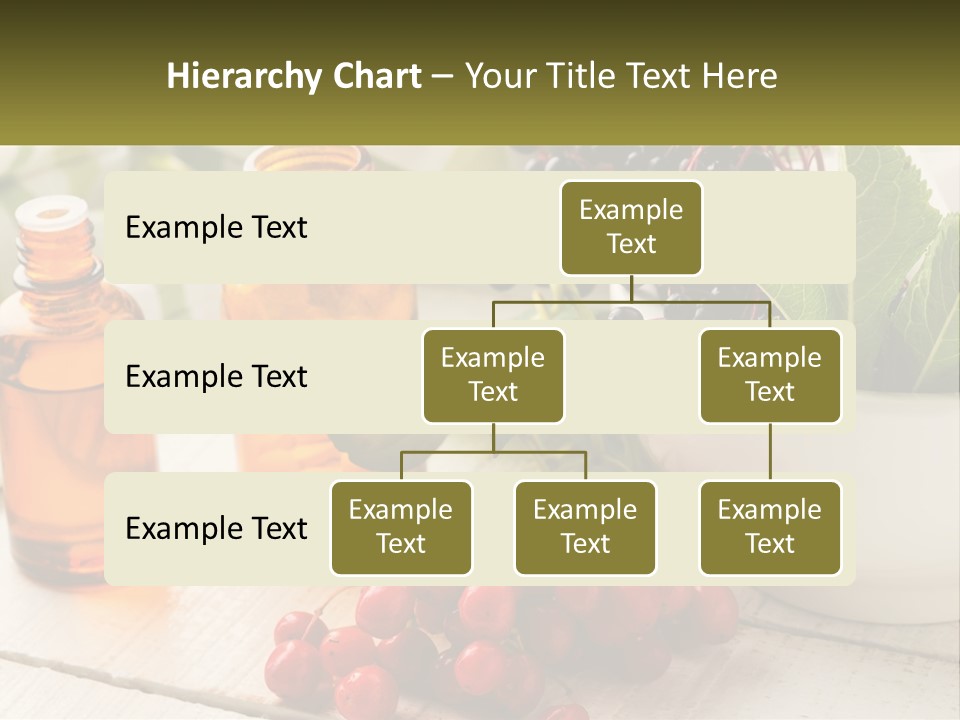 Hierarchy Chart – Your Title Text Here

Example Text

Example Text

Example Text

Example Text

Example Text

Example Text

Example Text

Example Text

Example Text